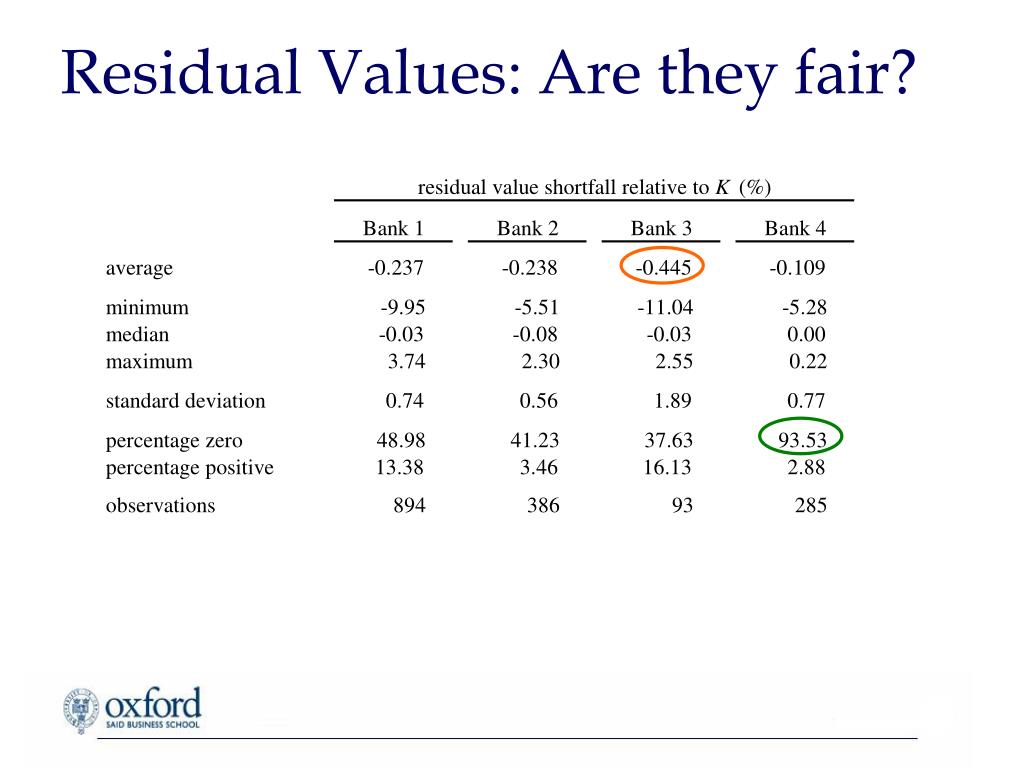 Residual Values: Are they fair?

residual value shortfall relative to $K$ (%)

| | Bank 1 | Bank 2 | Bank 3 | Bank 4 |
|---|---|---|---|---|
| average | -0.237 | -0.238 | -0.445 | -0.109 |
| minimum | -9.95 | -5.51 | -11.04 | -5.28 |
| median | -0.03 | -0.08 | -0.03 | 0.00 |
| maximum | 3.74 | 2.30 | 2.55 | 0.22 |
| standard deviation | 0.74 | 0.56 | 1.89 | 0.77 |
| percentage zero | 48.98 | 41.23 | 37.63 | 93.53 |
| percentage positive | 13.38 | 3.46 | 16.13 | 2.88 |
| observations | 894 | 386 | 93 | 285 |

oxford
SAID BUSINESS SCHOOL